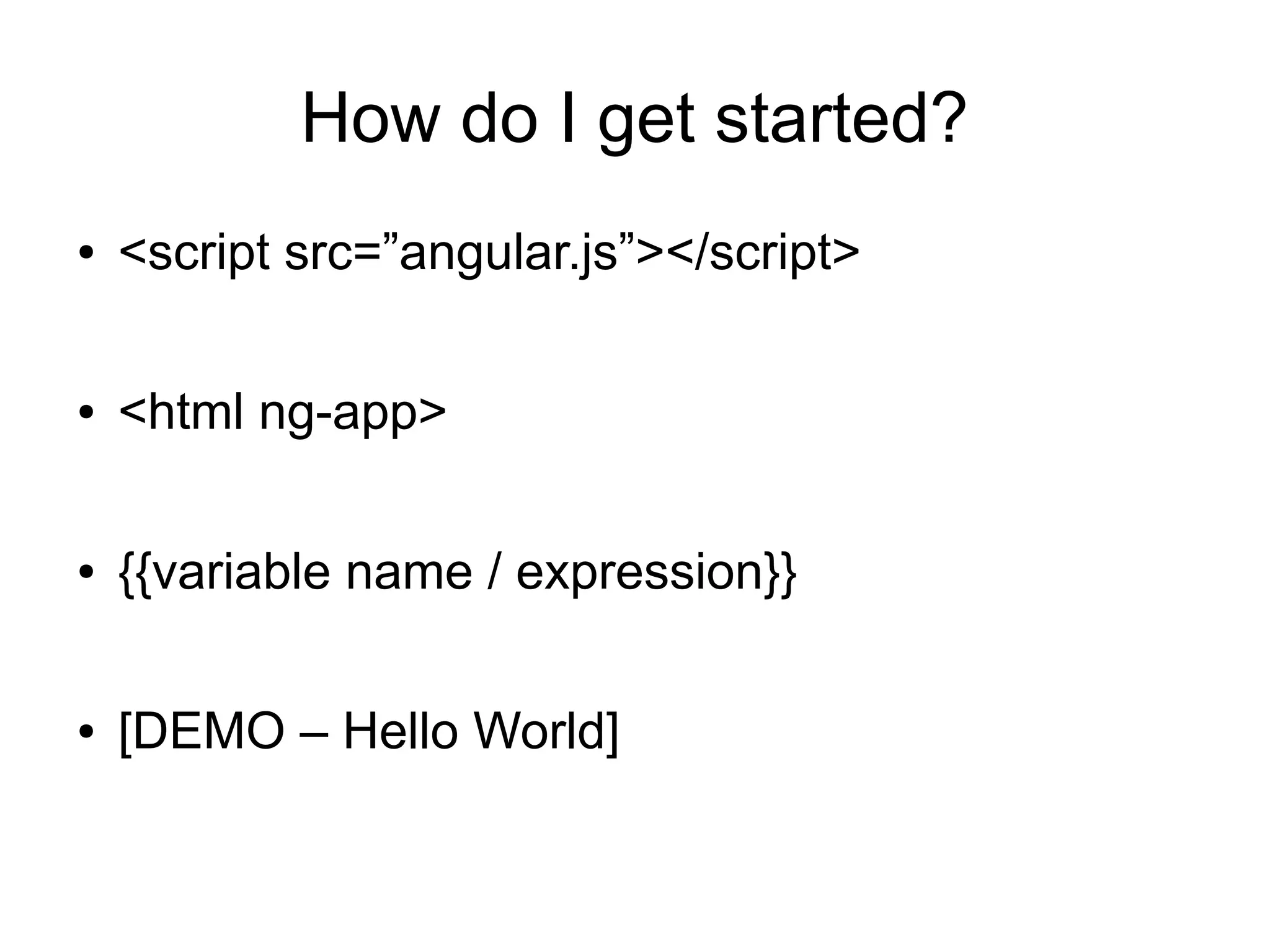 How do I get started?

• <script src=”angular.js”></script>

• <html ng-app>

• {{variable name / expression}}

• [DEMO – Hello World]